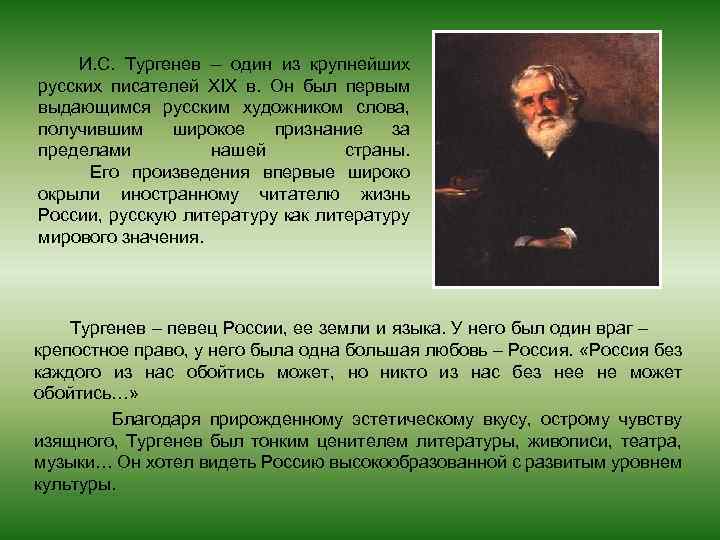 И.С. Тургенев – один из крупнейших русских писателей XIX в. Он был первым выдающимся русским художником слова, получившим широкое признание за пределами нашей страны.

Его произведения впервые широко окрыли иностранному читателю жизнь России, русскую литературу как литературу мирового значения.

Тургенев – певец России, ее земли и языка. У него был один враг – крепостное право, у него была одна большая любовь – Россия. «Россия без каждого из нас обойтись может, но никто из нас без нее не может обойтись…»

Благодаря прирожденному эстетическому вкусу, острому чувству изящного, Тургенев был тонким ценителем литературы, живописи, театра, музыки… Он хотел видеть Россию высокообразованной с развитым уровнем культуры.